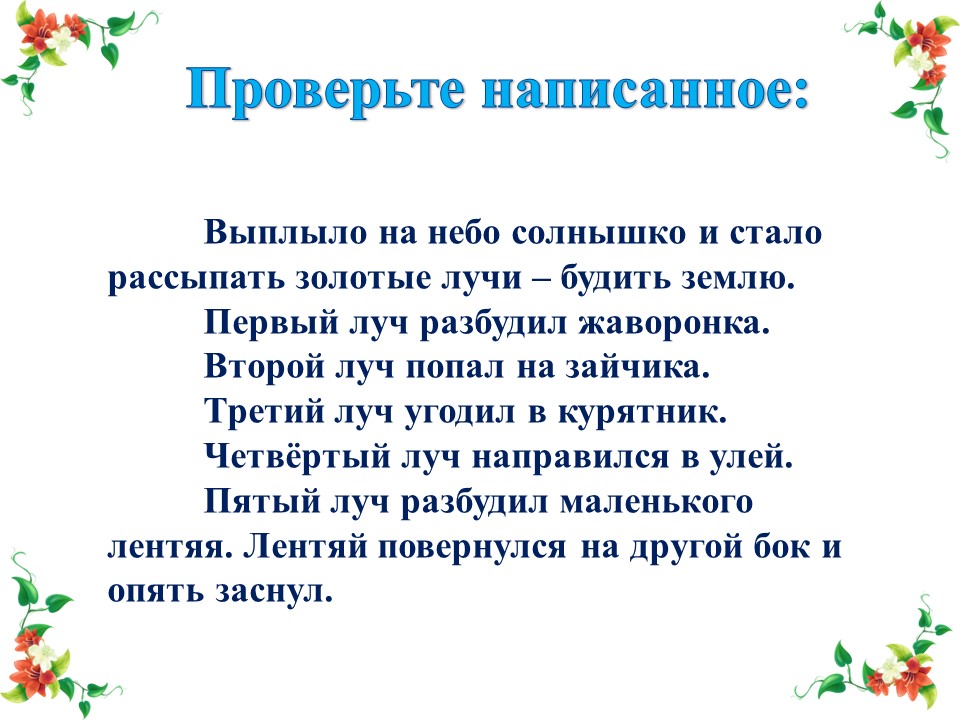 Проверьте написанное:

Выплыло на небо солнышко и стало рассыпать золотые лучи – будить землю.

Первый луч разбудил жаворонка.

Второй луч попал на зайчика.

Третий луч угодил в курятник.

Четвёртый луч направился в улей.

Пятый луч разбудил маленького лентяя. Лентяй повернулся на другой бок и опять заснул.